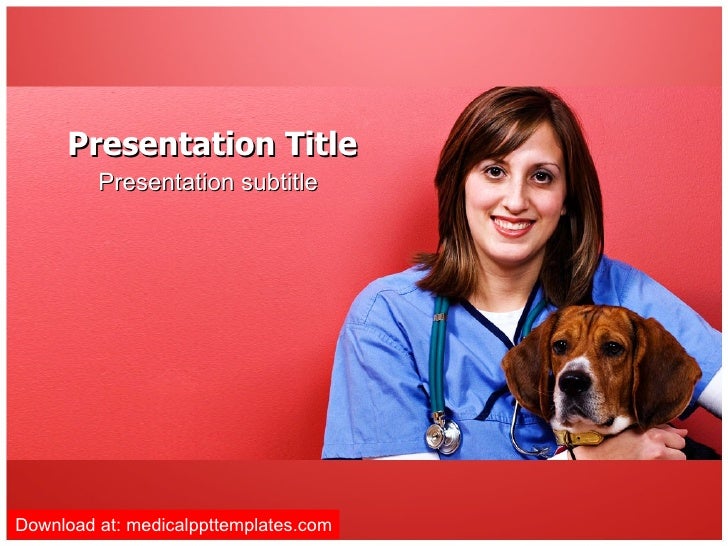 Presentation Title
Presentation subtitle

Download at: medicalppttemplates.com